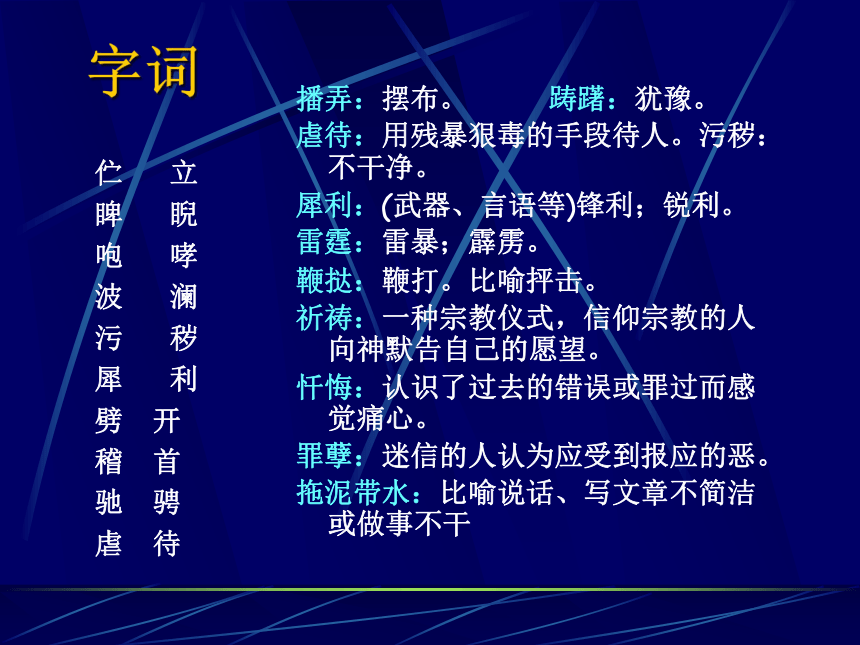 字词

伫 立
睥 睨
咆 哮
波 澜
污 秽
犀 利
劈 开
稽 首
驰 骋
虐 待

播弄：摆布。 踌躇：犹豫。
虐待：用残暴狠毒的手段待人。污秽：不干净。
犀利：(武器、言语等)锋利；锐利。
雷霆：雷暴；霹雳。
鞭挞：鞭打。比喻抨击。
祈祷：一种宗教仪式，信仰宗教的人向神默告自己的愿望。
忏悔：认识了过去的错误或罪过而感觉痛心。
罪孽：迷信的人认为应受到报应的恶。
拖泥带水：比喻说话、写文章不简洁或做事不干